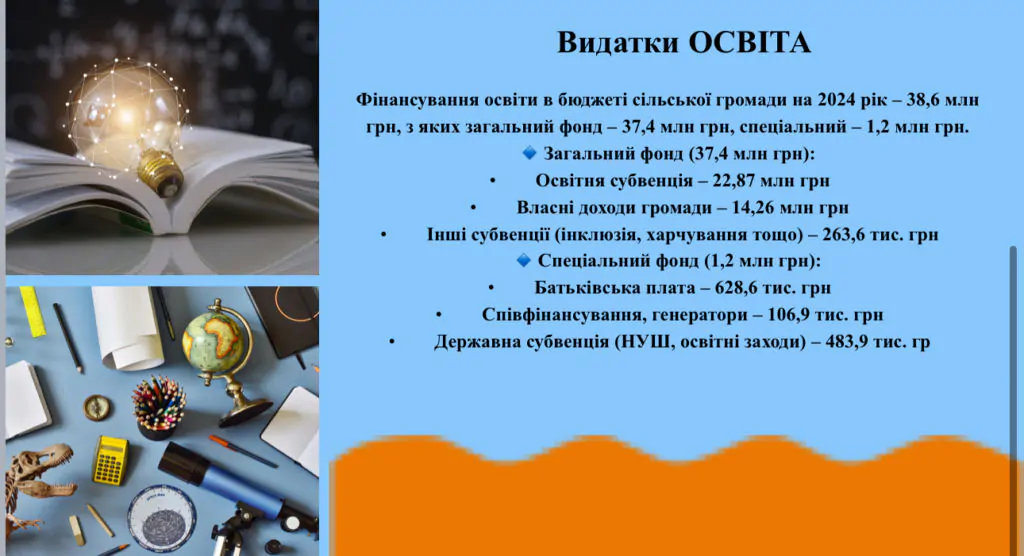 Видатки ОСВІТА

Фінансування освіти в бюджеті сільської громади на 2024 рік – 38,6 млн грн, з яких загальний фонд – 37,4 млн грн, спеціальний – 1,2 млн грн.

🔹 Загальний фонд (37,4 млн грн):

• Освітня субвенція – 22,87 млн грн
• Власні доходи громади – 14,26 млн грн
• Інші субвенції (інклюзія, харчування тощо) – 263,6 тис. грн

🔹 Спеціальний фонд (1,2 млн грн):

• Батьківська плата – 628,6 тис. грн
• Співфінансування, генератори – 106,9 тис. грн
• Державна субвенція (НУШ, освітні заходи) – 483,9 тис. гр